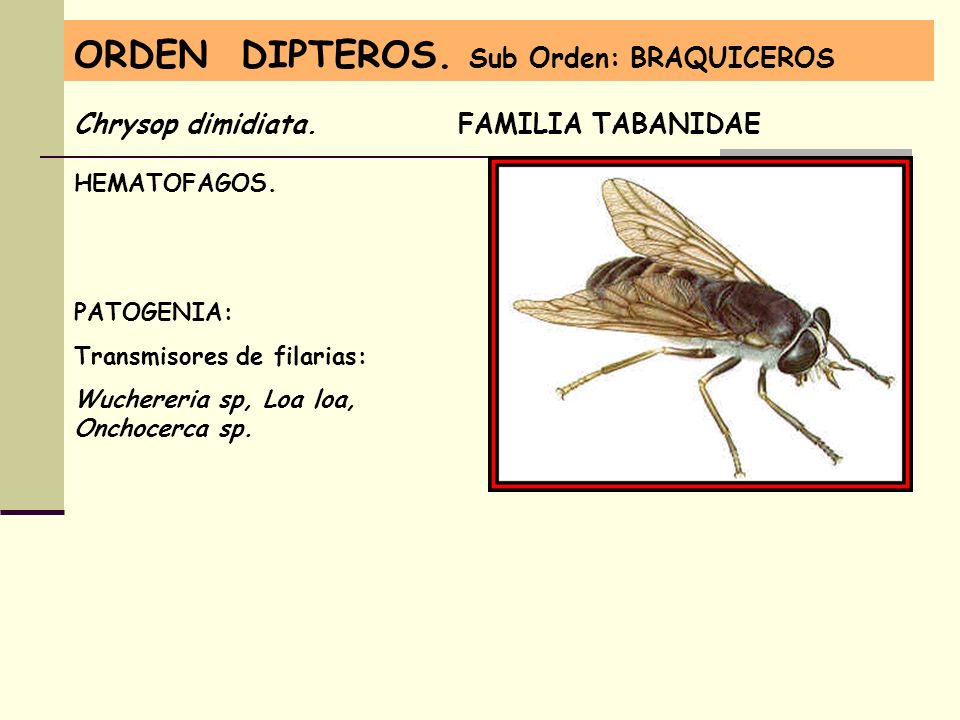 ORDEN DIPTEROS. Sub Orden: BRAQUICEROS

Chrysop dimidiata. FAMILIA TABANIDAE

HEMATOFAGOS.

PATOGENIA:

Transmisores de filarias:

Wuchereria sp, Loa loa, Onchocerca sp.